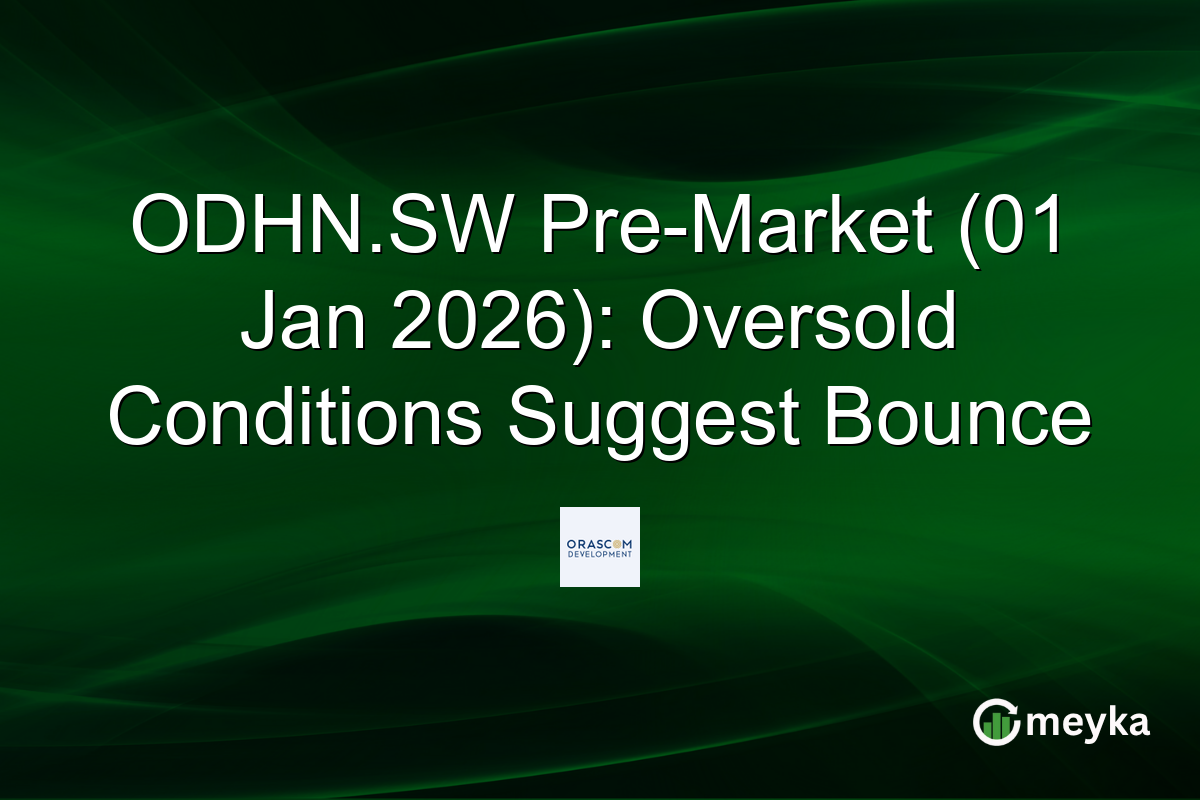 ODHN.SW Pre-Market (01 Jan 2026): Oversold Conditions Suggest Bounce

ORASCOM
DEVELOPMENT

meyka